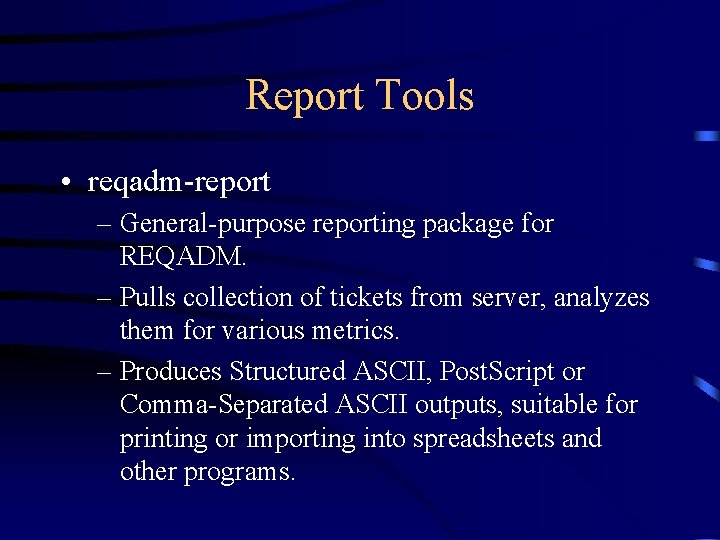 Report Tools

• reqadm-report
– General-purpose reporting package for REQADM.
– Pulls collection of tickets from server, analyzes them for various metrics.
– Produces Structured ASCII, PostScript or Comma-Separated ASCII outputs, suitable for printing or importing into spreadsheets and other programs.